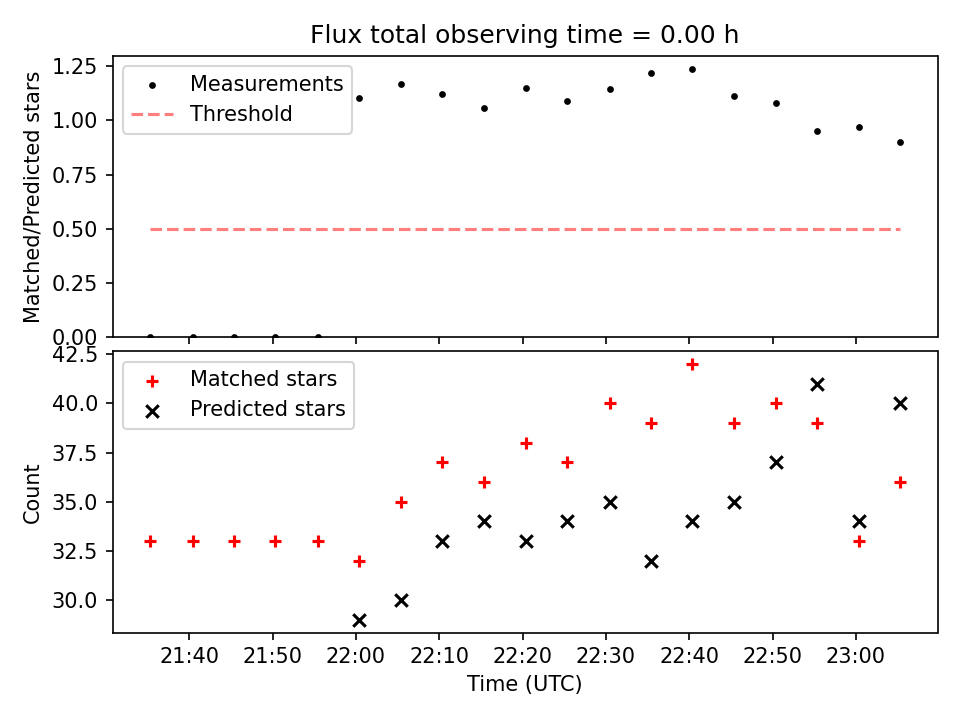 Flux total observing time = 0.00 h

Matched/Predicted stars

1.25
1.00
0.75
0.50
0.25
0.00

Measurements
Threshold

Count

42.5
40.0
37.5
35.0
32.5
30.0

Matched stars
Predicted stars

21:40
21:50
22:00
22:10
22:20
22:30
22:40
22:50
23:00

Time (UTC)